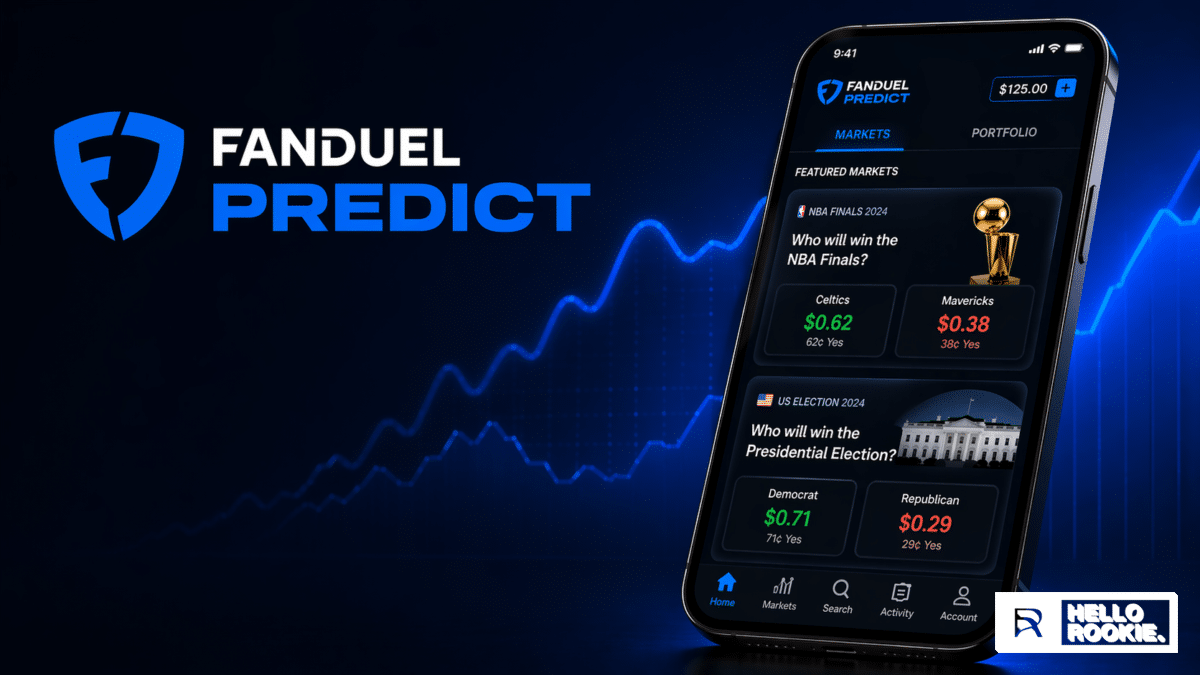 FANDUEL PREDICT

9:41

FANDUEL PREDICT

$125.00 +

MARKETS

PORTFOLIO

FEATURED MARKETS

NBA FINALS 2024

Who will win the NBA Finals?

Celtics
$0.62
62¢ Yes

Mavericks
$0.38
38¢ Yes

US ELECTION 2024

Who will win the Presidential Election?

Democrat
$0.71
71¢ Yes

Republican
$0.29
29¢ Yes

Home
Markets
Search
Activity
Account

HELLO ROOKIE.